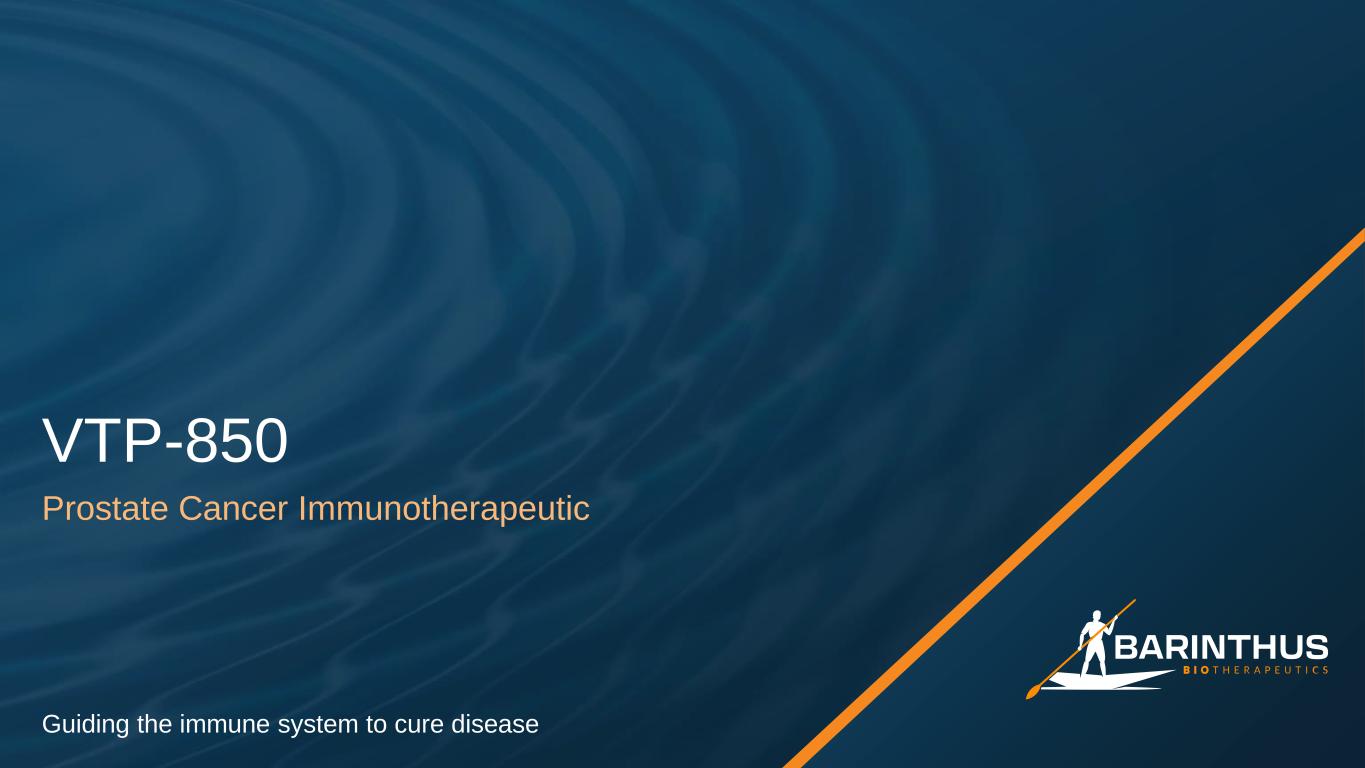 VTP-850

Prostate Cancer Immunotherapeutic

BARINTHUS
BIOTHERAPEUTICS

Guiding the immune system to cure disease